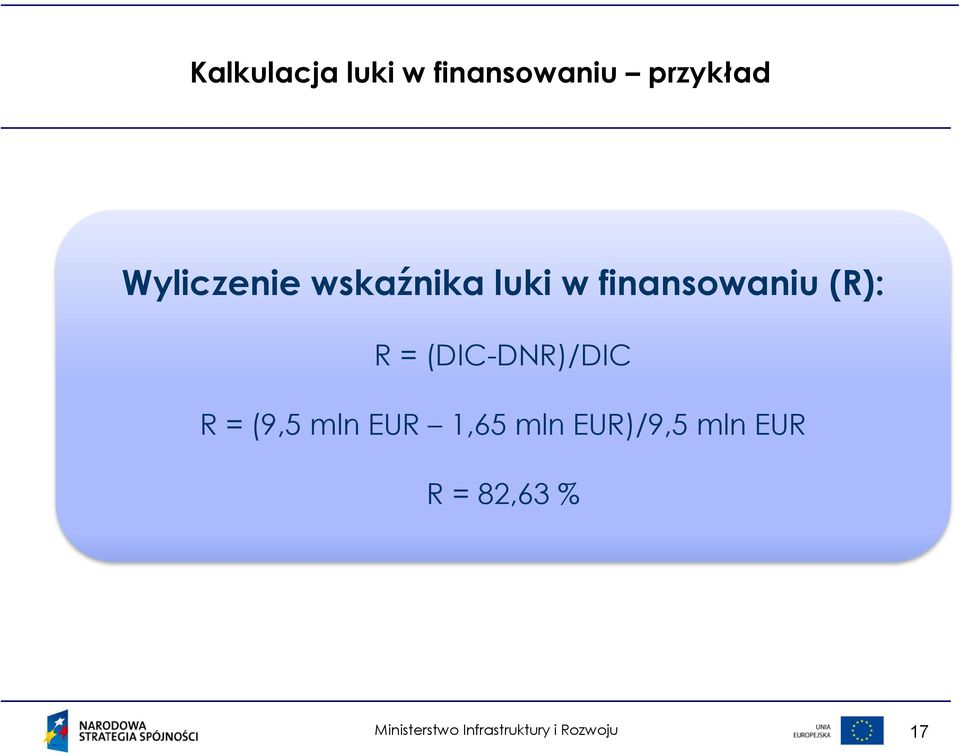 Kalkulacja luki w finansowaniu – przykład

Wyliczenie wskaźnika luki w finansowaniu (R):

R = (DIC-DNR)/DIC

R = (9,5 mln EUR – 1,65 mln EUR)/9,5 mln EUR

R = 82,63 %

NARODOWA STRATEGIA SPÓJNOŚCI

Ministerstwo Infrastruktury i Rozwoju

UNIA EUROPEJSKA

17